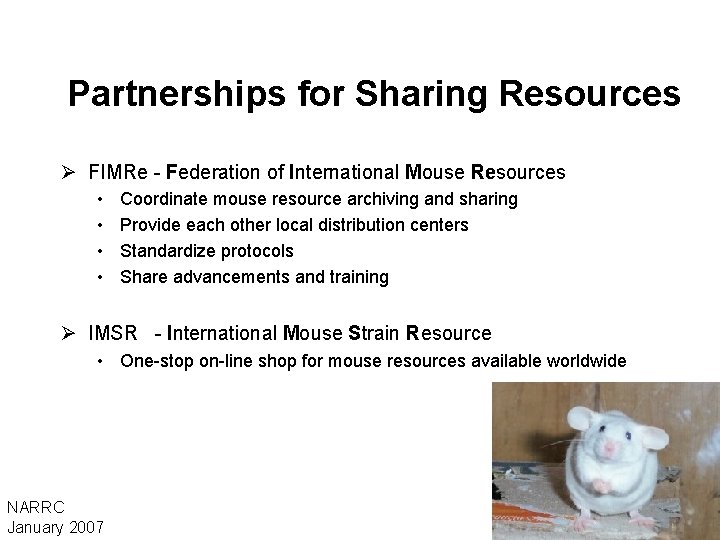 Partnerships for Sharing Resources

➢ FIMRe - Federation of International Mouse Resources
• Coordinate mouse resource archiving and sharing
• Provide each other local distribution centers
• Standardize protocols
• Share advancements and training

➢ IMSR - International Mouse Strain Resource
• One-stop on-line shop for mouse resources available worldwide

NARRC
January 2007